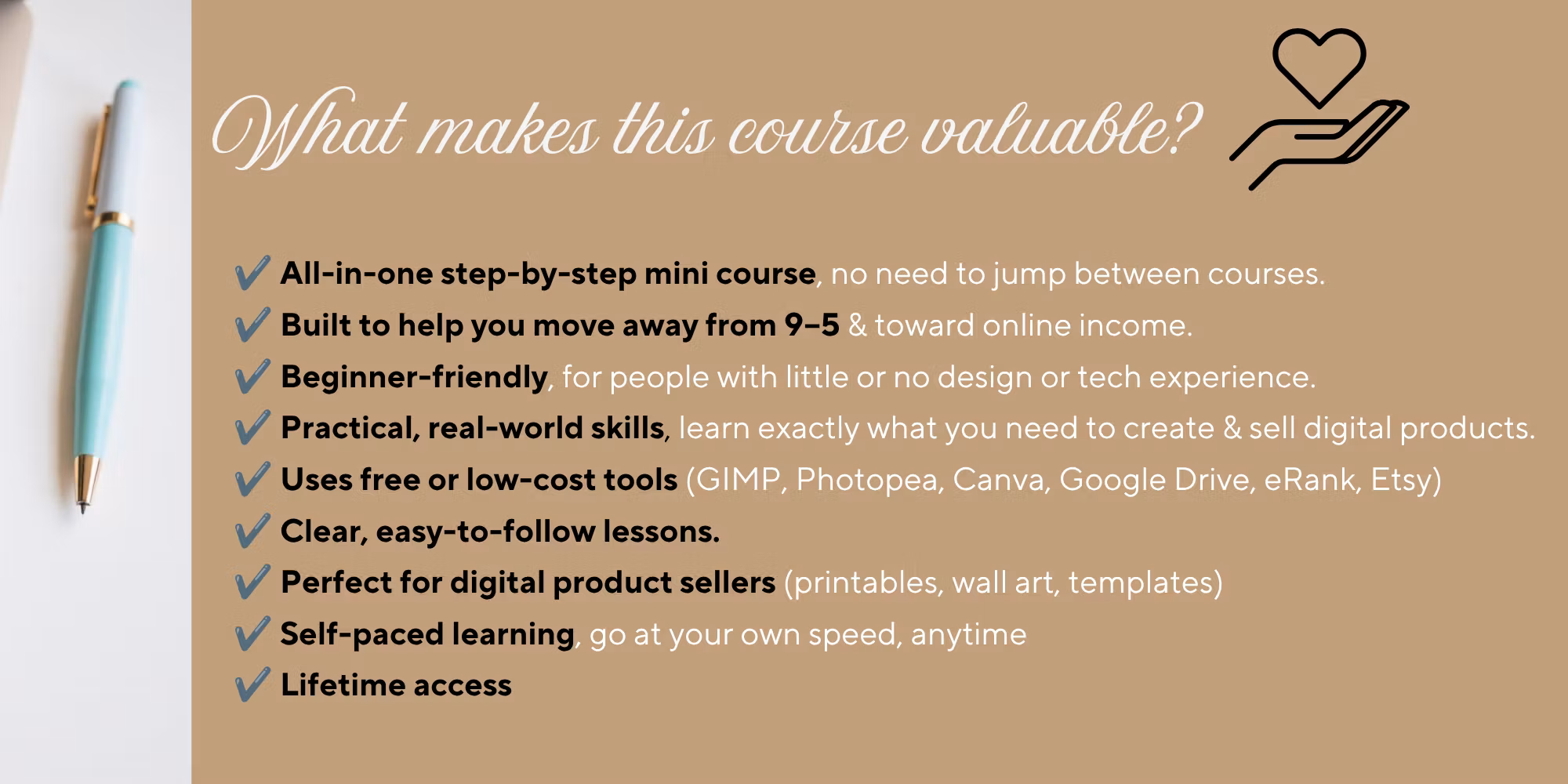 What makes this course valuable?

✔ All-in-one step-by-step mini course, no need to jump between courses.
✔ Built to help you move away from 9–5 & toward online income.
✔ Beginner-friendly, for people with little or no design or tech experience.
✔ Practical, real-world skills, learn exactly what you need to create & sell digital products.
✔ Uses free or low-cost tools (GIMP, Photopea, Canva, Google Drive, eRank, Etsy)
✔ Clear, easy-to-follow lessons.
✔ Perfect for digital product sellers (printables, wall art, templates)
✔ Self-paced learning, go at your own speed, anytime
✔ Lifetime access